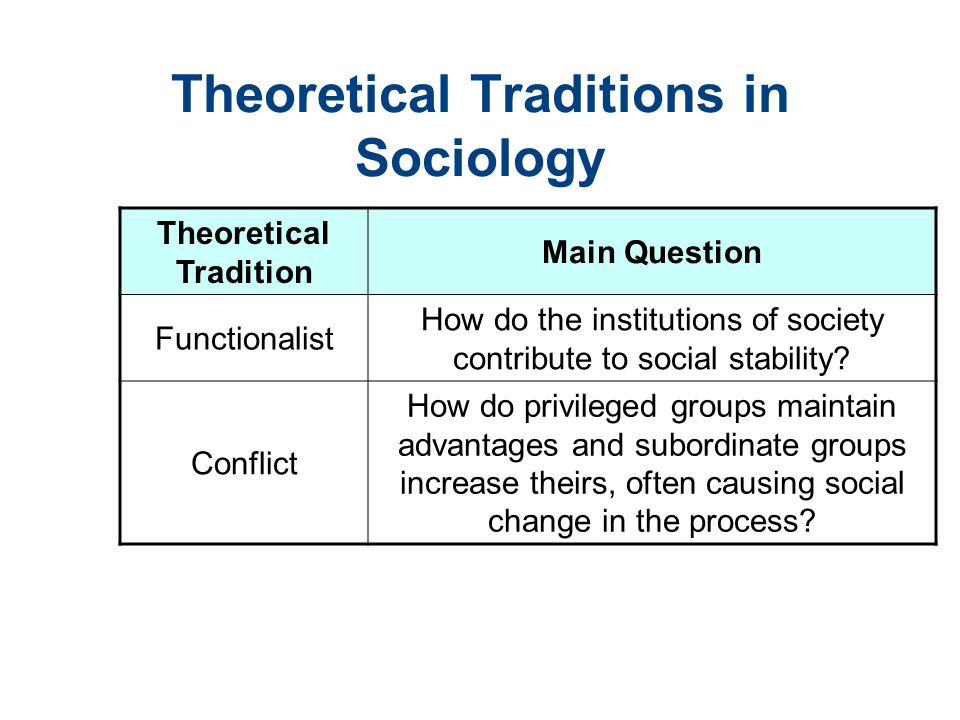 Theoretical Traditions in Sociology

| Theoretical Tradition | Main Question |
|---|---|
| Functionalist | How do the institutions of society contribute to social stability? |
| Conflict | How do privileged groups maintain advantages and subordinate groups increase theirs, often causing social change in the process? |